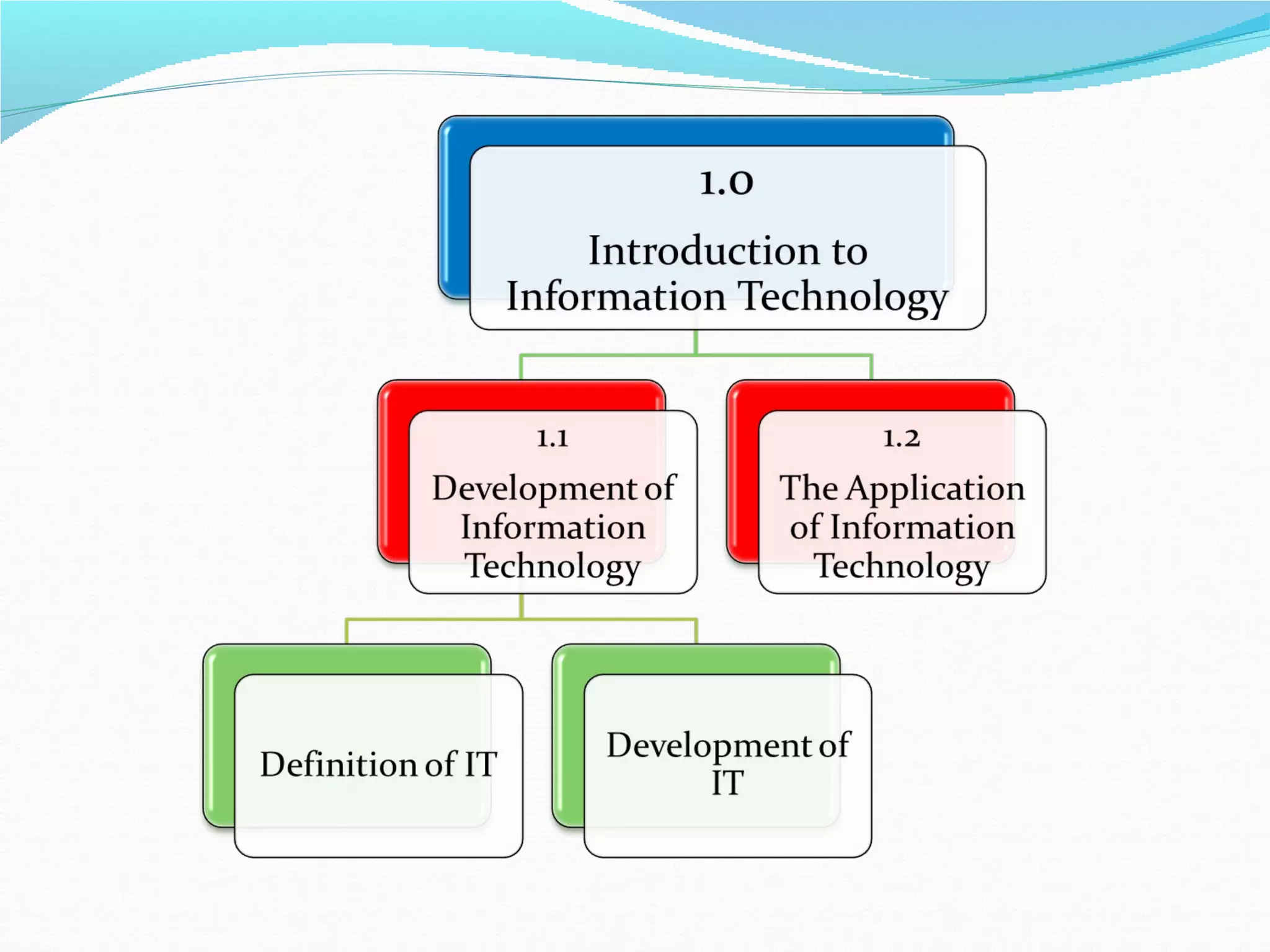 1.0

Introduction to Information Technology

1.1

Development of Information Technology

1.2

The Application of Information Technology

Definition of IT

Development of IT